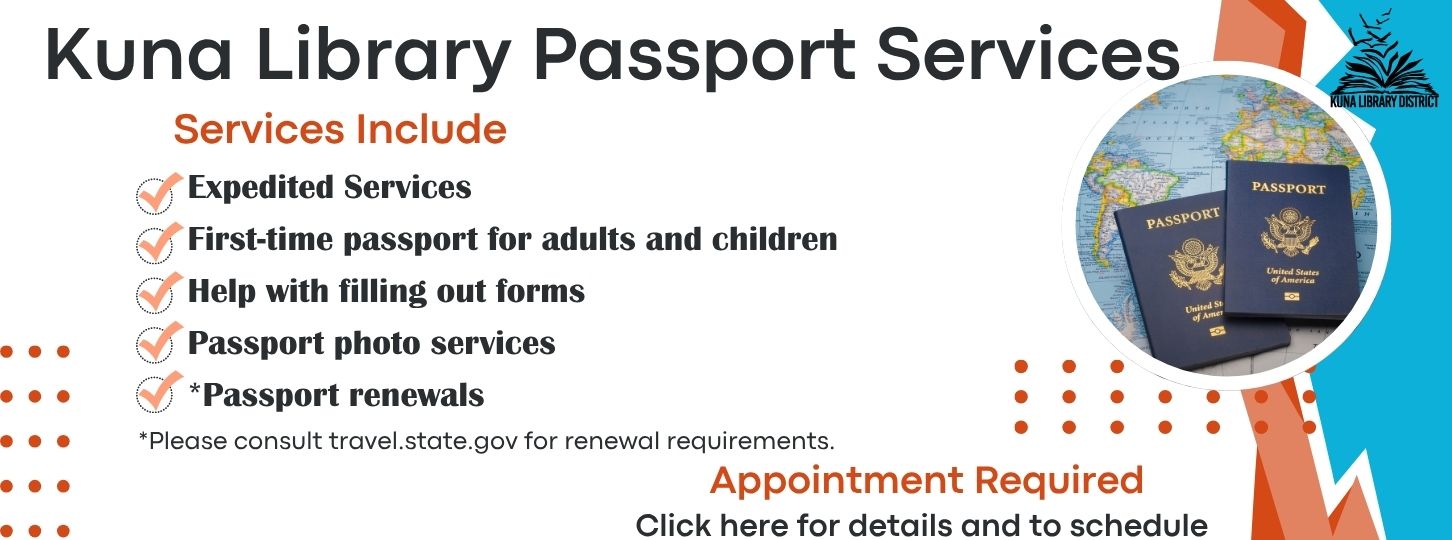 Kuna Library Passport Services

KUNA LIBRARY DISTRICT

Services Include

Expedited Services

First-time passport for adults and children

Help with filling out forms

Passport photo services

*Passport renewals

*Please consult travel.state.gov for renewal requirements.

PASSPORT
United States of America

PASSPORT
United States of America

Appointment Required

Click here for details and to schedule